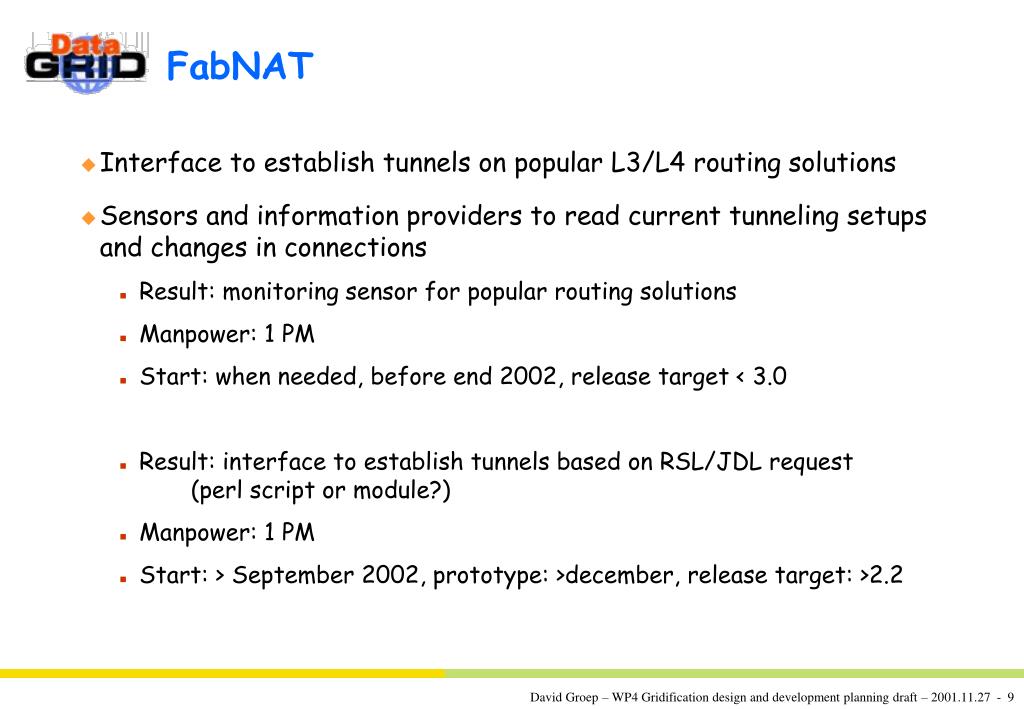 Data GRID

FabNAT

Interface to establish tunnels on popular L3/L4 routing solutions

Sensors and information providers to read current tunneling setups and changes in connections

Result: monitoring sensor for popular routing solutions

Manpower: 1 PM

Start: when needed, before end 2002, release target < 3.0

Result: interface to establish tunnels based on RSL/JDL request (perl script or module?)

Manpower: 1 PM

Start: > September 2002, prototype: >december, release target: >2.2

David Groep – WP4 Gridification design and development planning draft – 2001.11.27 - 9